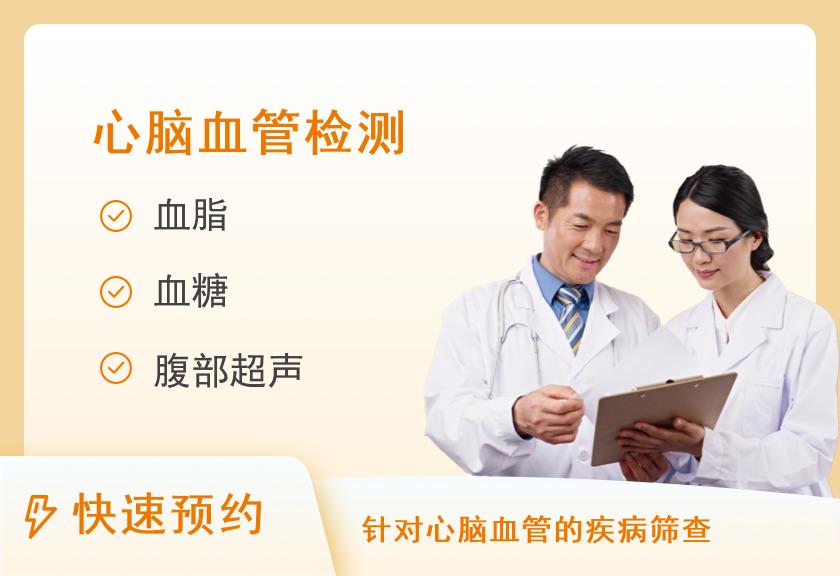 心脑血管检测

血脂

血糖

腹部超声

快速预约

针对心脑血管的疾病筛查